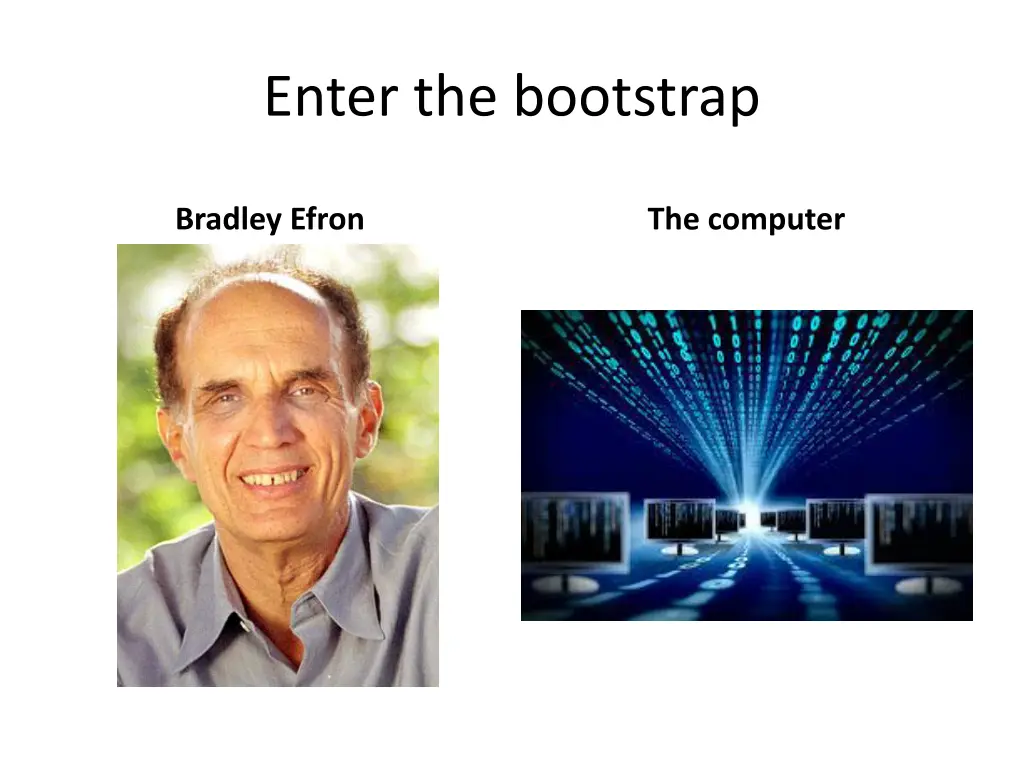 Enter the bootstrap

Bradley Efron

The computer